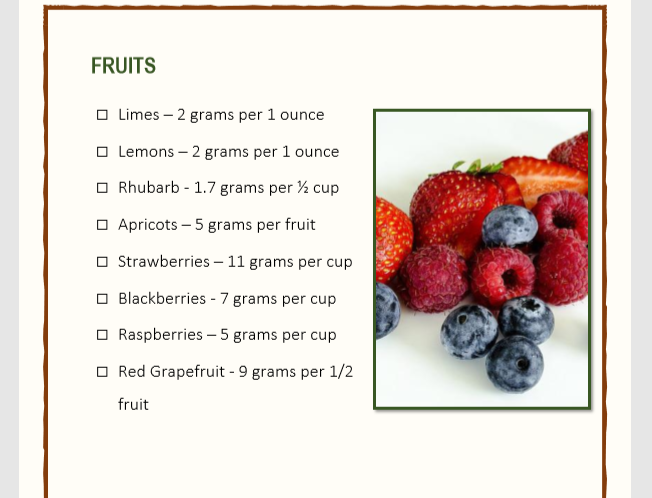 FRUITS

☐ Limes – 2 grams per 1 ounce

☐ Lemons – 2 grams per 1 ounce

☐ Rhubarb - 1.7 grams per ½ cup

☐ Apricots – 5 grams per fruit

☐ Strawberries – 11 grams per cup

☐ Blackberries - 7 grams per cup

☐ Raspberries – 5 grams per cup

☐ Red Grapefruit - 9 grams per 1/2 fruit